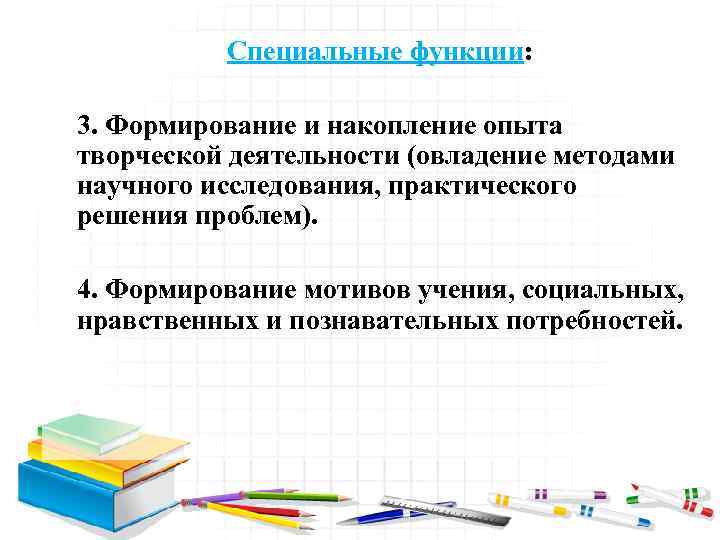 Специальные функции:

3. Формирование и накопление опыта творческой деятельности (овладение методами научного исследования, практического решения проблем).

4. Формирование мотивов учения, социальных, нравственных и познавательных потребностей.